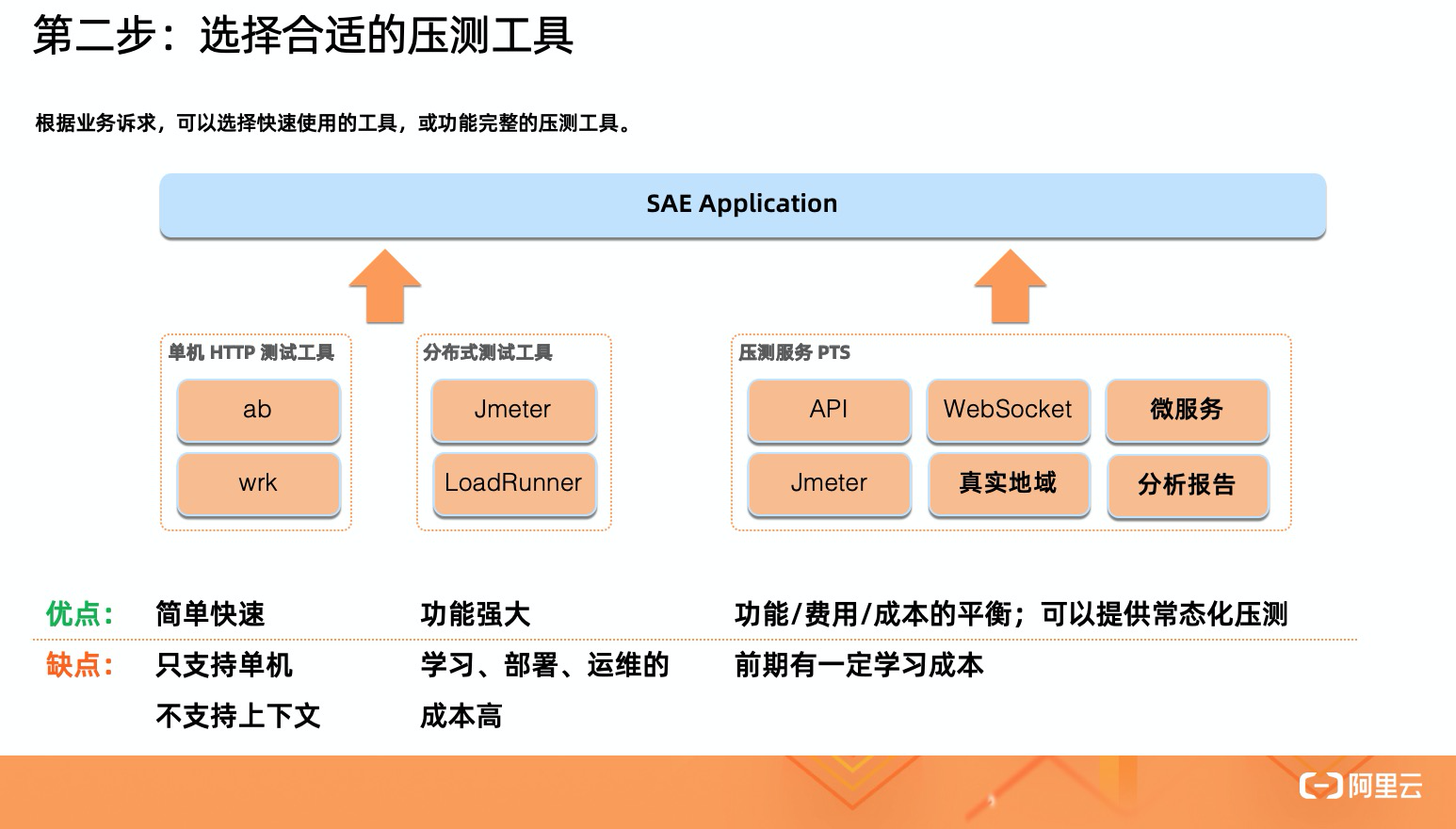 第二步：选择合适的压测工具

根据业务诉求，可以选择快速使用的工具，或功能完整的压测工具。

SAE Application

单机 HTTP 测试工具
ab
wrk

分布式测试工具
Jmeter
LoadRunner

压测服务 PTS
API
WebSocket
微服务
Jmeter
真实地域
分析报告

优点： 简单快速 功能强大 功能/费用/成本的平衡；可以提供常态化压测

缺点： 只支持单机 不支持上下文 学习、部署、运维的成本高 前期有一定学习成本

阿里云